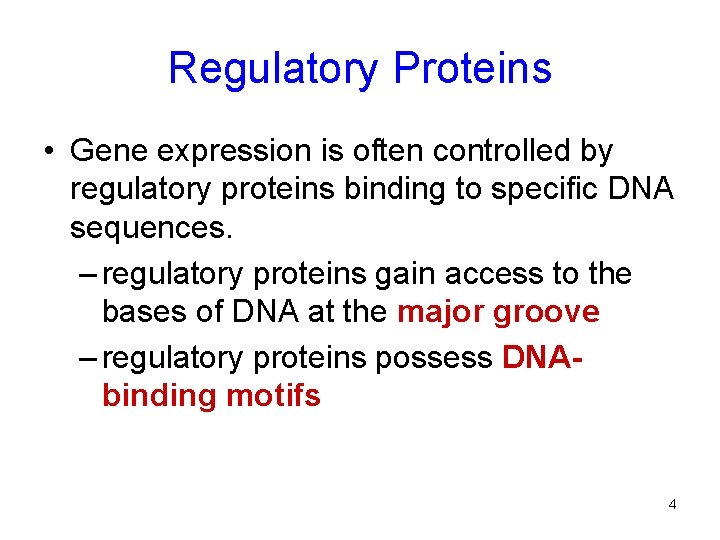 Regulatory Proteins

• Gene expression is often controlled by regulatory proteins binding to specific DNA sequences.

– regulatory proteins gain access to the bases of DNA at the major groove

– regulatory proteins possess DNA-binding motifs

4